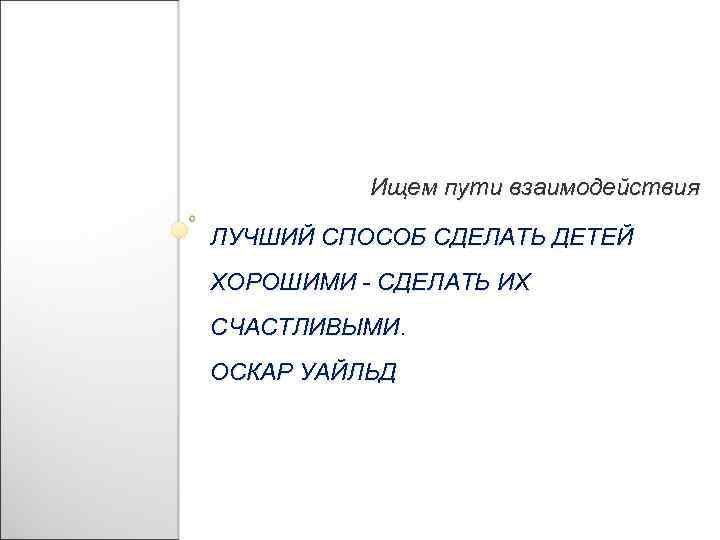 Ищем пути взаимодействия

ЛУЧШИЙ СПОСОБ СДЕЛАТЬ ДЕТЕЙ ХОРОШИМИ - СДЕЛАТЬ ИХ СЧАСТЛИВЫМИ.

ОСКАР УАЙЛЬД